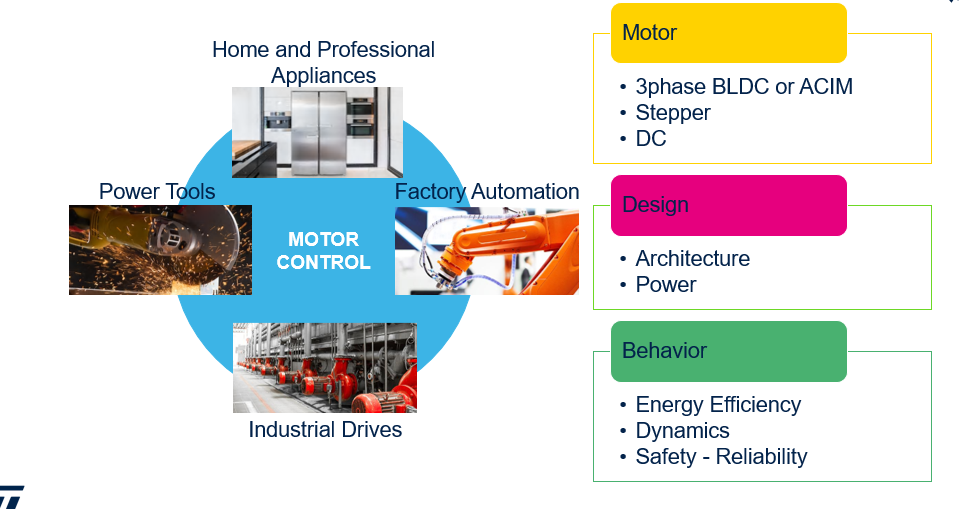 Home and Professional Appliances

Power Tools

MOTOR CONTROL

Factory Automation

Industrial Drives

Motor

• 3phase BLDC or ACIM
• Stepper
• DC

Design

• Architecture
• Power

Behavior

• Energy Efficiency
• Dynamics
• Safety - Reliability